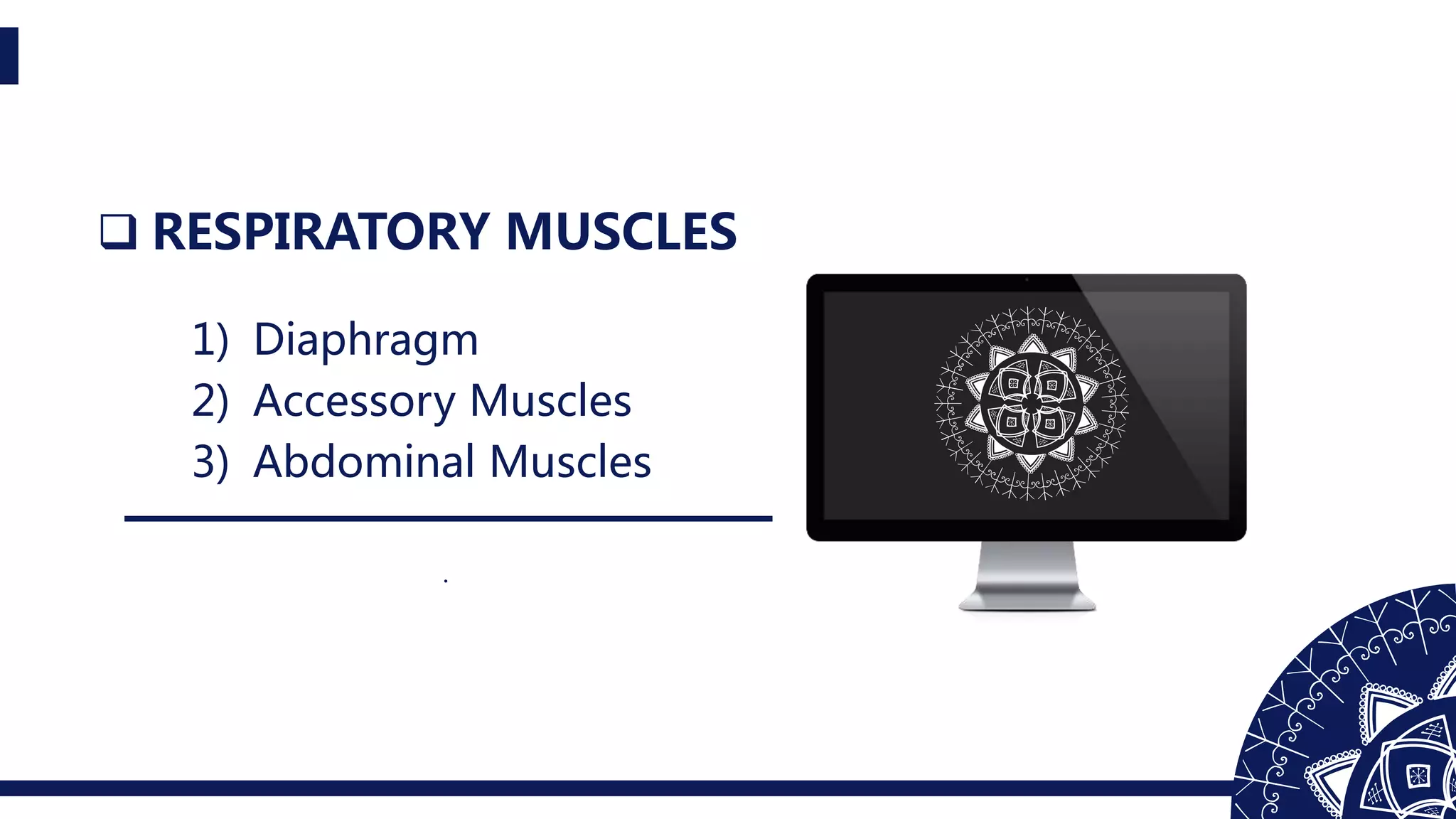 ❑ RESPIRATORY MUSCLES

1) Diaphragm
2) Accessory Muscles
3) Abdominal Muscles